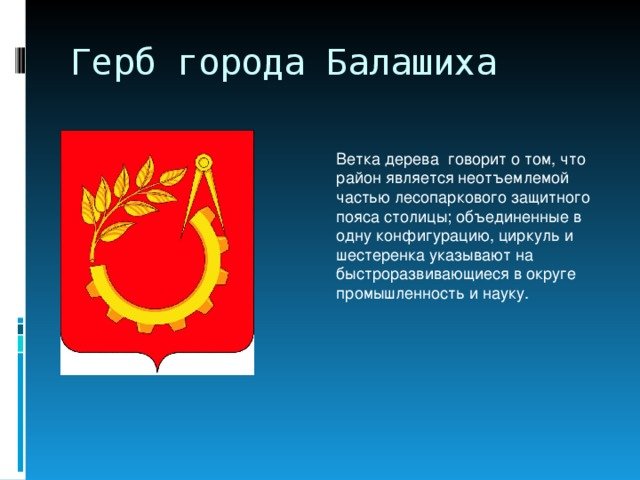 Герб города Балашиха

Ветка дерева говорит о том, что район является неотъемлемой частью лесопаркового защитного пояса столицы; объединенные в одну конфигурацию, циркуль и шестеренка указывают на быстроразвивающиеся в округе промышленность и науку.